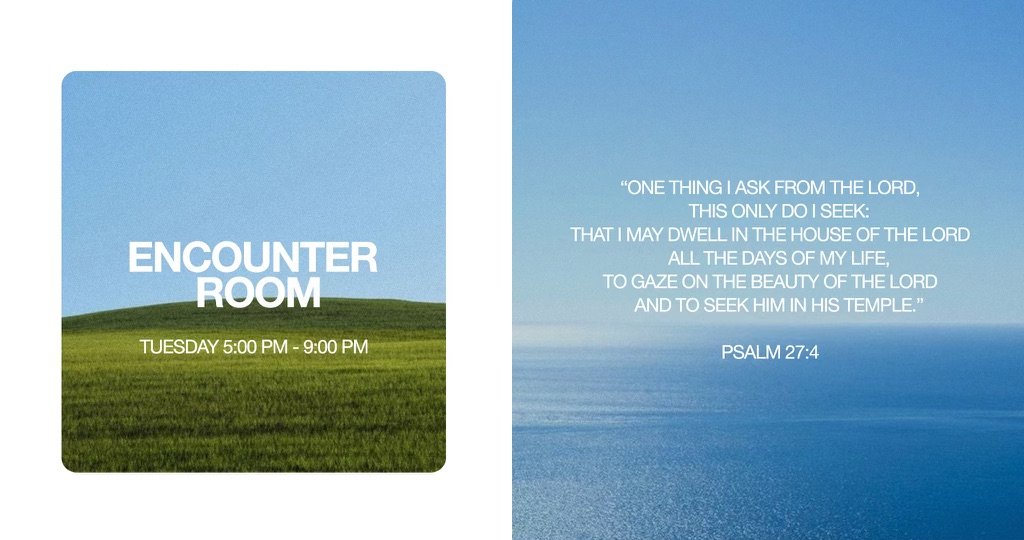 ENCOUNTER ROOM

TUESDAY 5:00 PM - 9:00 PM

“ONE THING I ASK FROM THE LORD,
THIS ONLY DO I SEEK:
THAT I MAY DWELL IN THE HOUSE OF THE LORD
ALL THE DAYS OF MY LIFE,
TO GAZE ON THE BEAUTY OF THE LORD
AND TO SEEK HIM IN HIS TEMPLE.”

PSALM 27:4